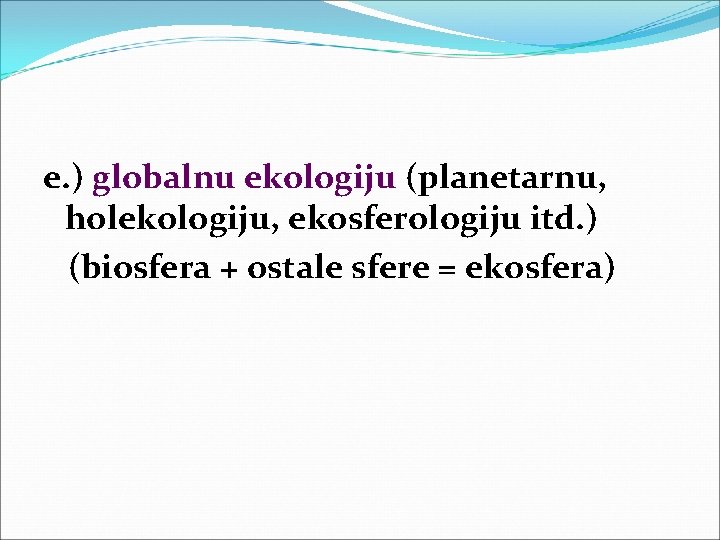 e.) globalnu ekologiju (planetarnu, holekologiju, ekosferologiju itd.)

(biosfera + ostale sfere = ekosfera)